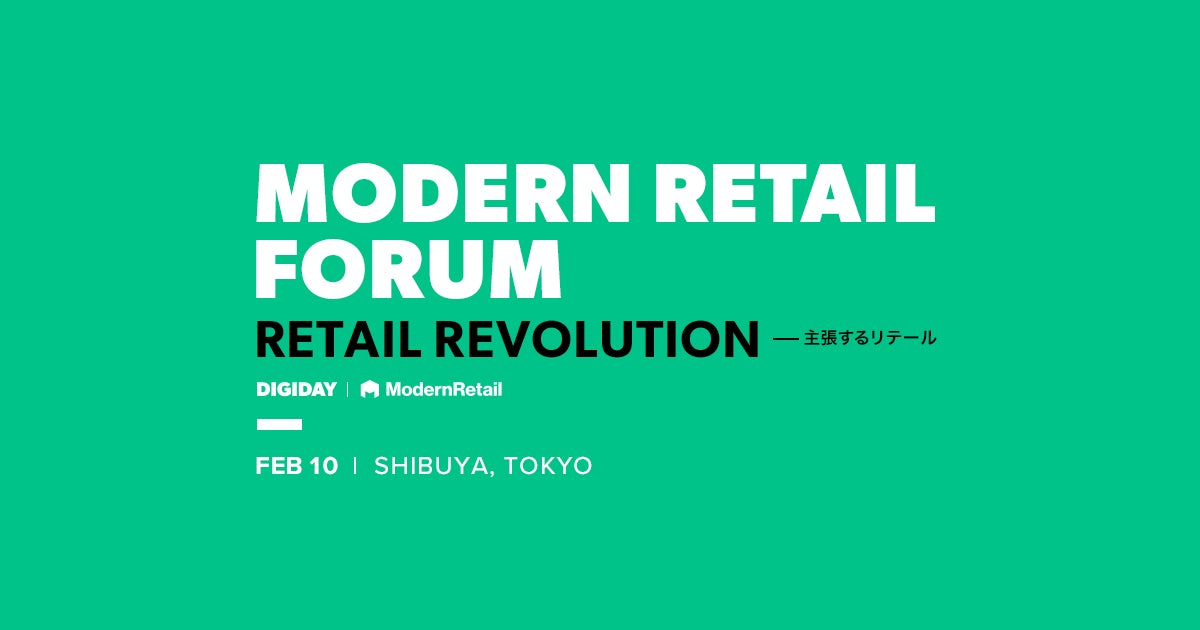 MODERN RETAIL FORUM

RETAIL REVOLUTION — 主張するリテール

DIGIDAY | ModernRetail

FEB 10 | SHIBUYA, TOKYO